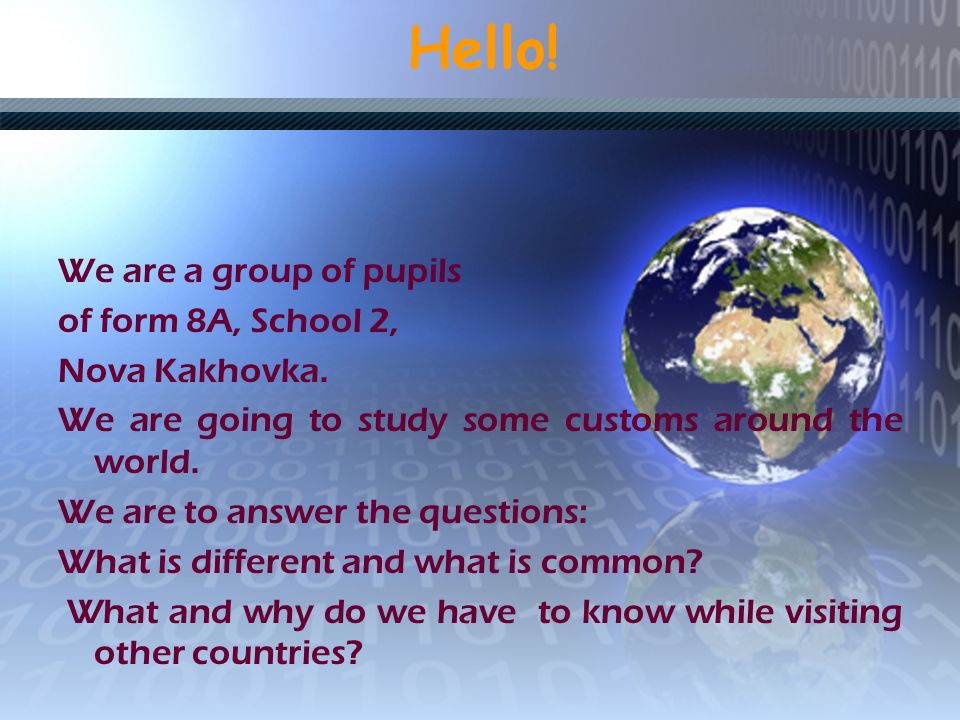 Hello!

We are a group of pupils

of form 8A, School 2,

Nova Kakhovka.

We are going to study some customs around the world.

We are to answer the questions:

What is different and what is common?

What and why do we have to know while visiting other countries?